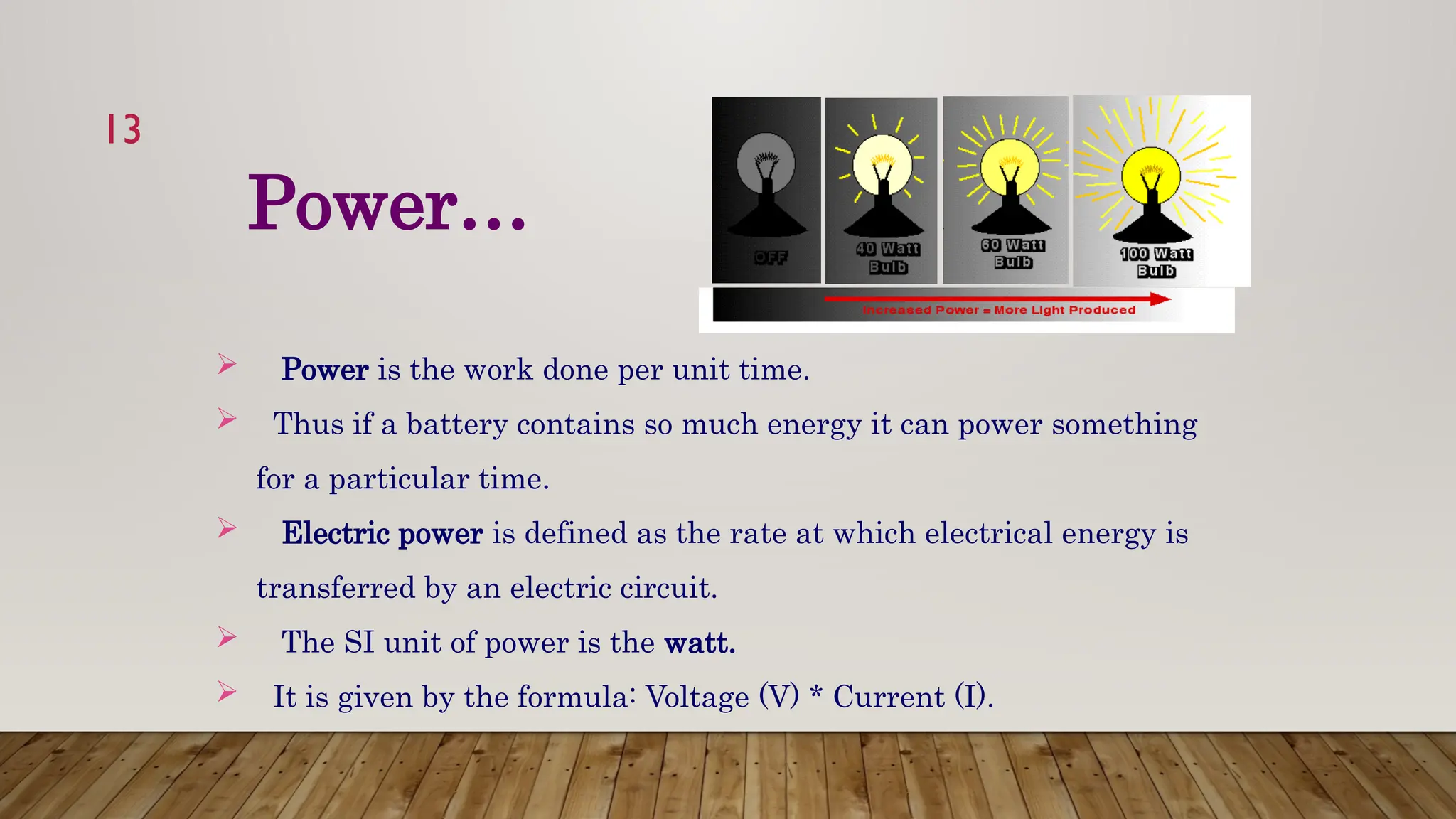 13

Power…

OFF

40 Watt Bulb

60 Watt Bulb

100 Watt Bulb

Increased Power = More Light Produced

➢ Power is the work done per unit time.

➢ Thus if a battery contains so much energy it can power something for a particular time.

➢ Electric power is defined as the rate at which electrical energy is transferred by an electric circuit.

➢ The SI unit of power is the watt.

➢ It is given by the formula: Voltage (V) * Current (I).